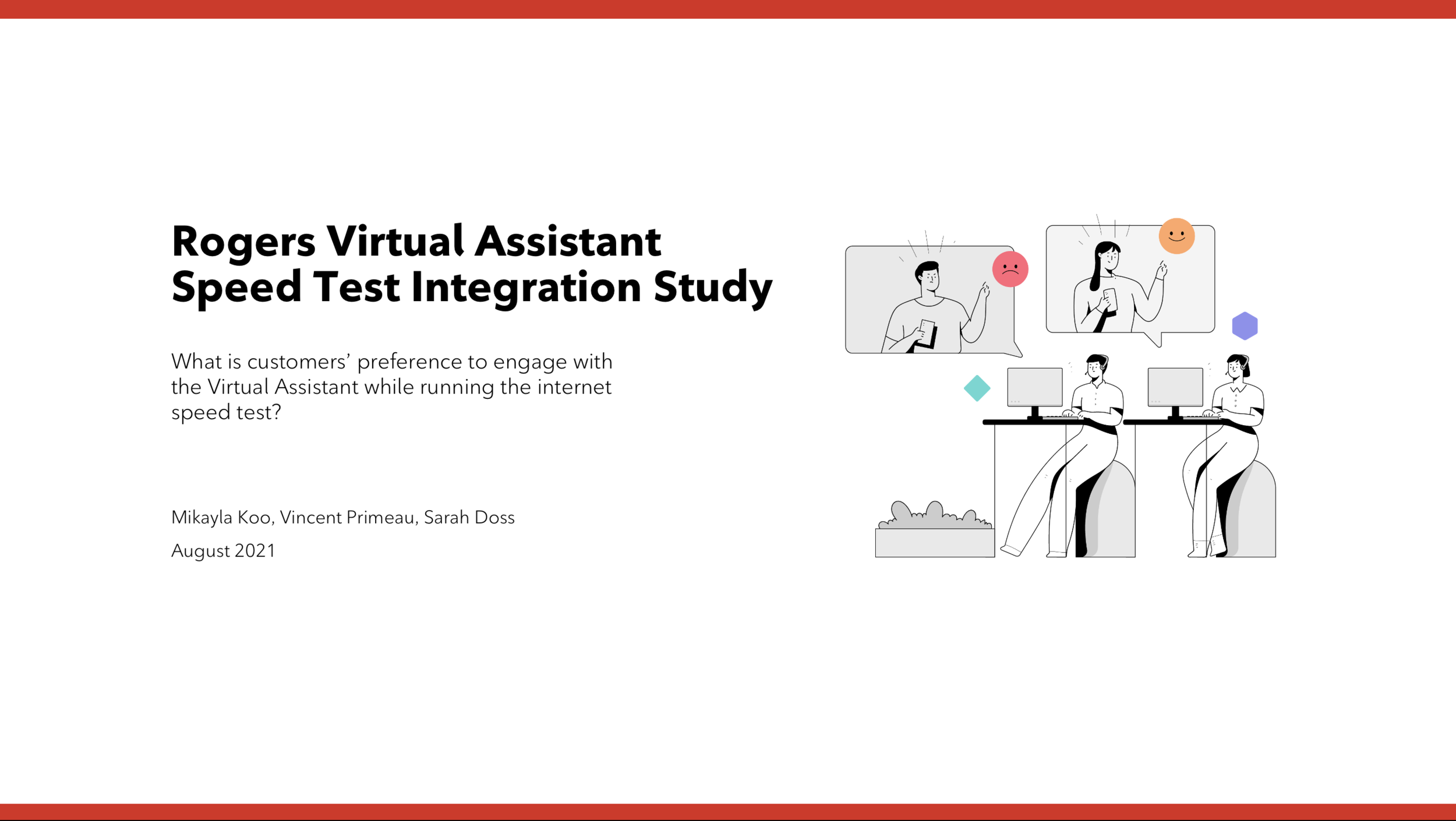 Rogers Virtual Assistant Speed Test Integration Study

What is customers' preference to engage with the Virtual Assistant while running the internet speed test?

Mikayla Koo, Vincent Primeau, Sarah Doss

August 2021